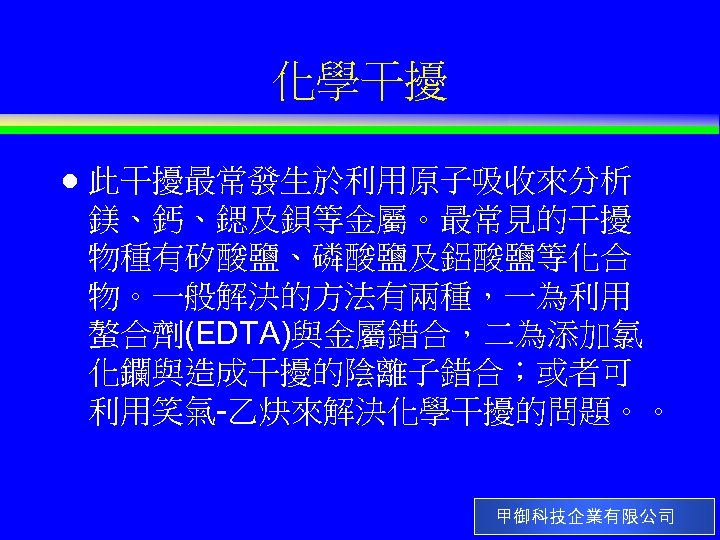 化學干擾

● 此干擾最常發生於利用原子吸收來分析鎂、鈣、鍶及鋇等金屬。最常見的干擾物種有矽酸鹽、磷酸鹽及鋁酸鹽等化合物。一般解決的方法有兩種，一為利用螯合劑(EDTA)與金屬錯合，二為添加氯化鑭與造成干擾的陰離子錯合；或者可利用笑氣-乙炔來解決化學干擾的問題。。

甲御科技企業有限公司